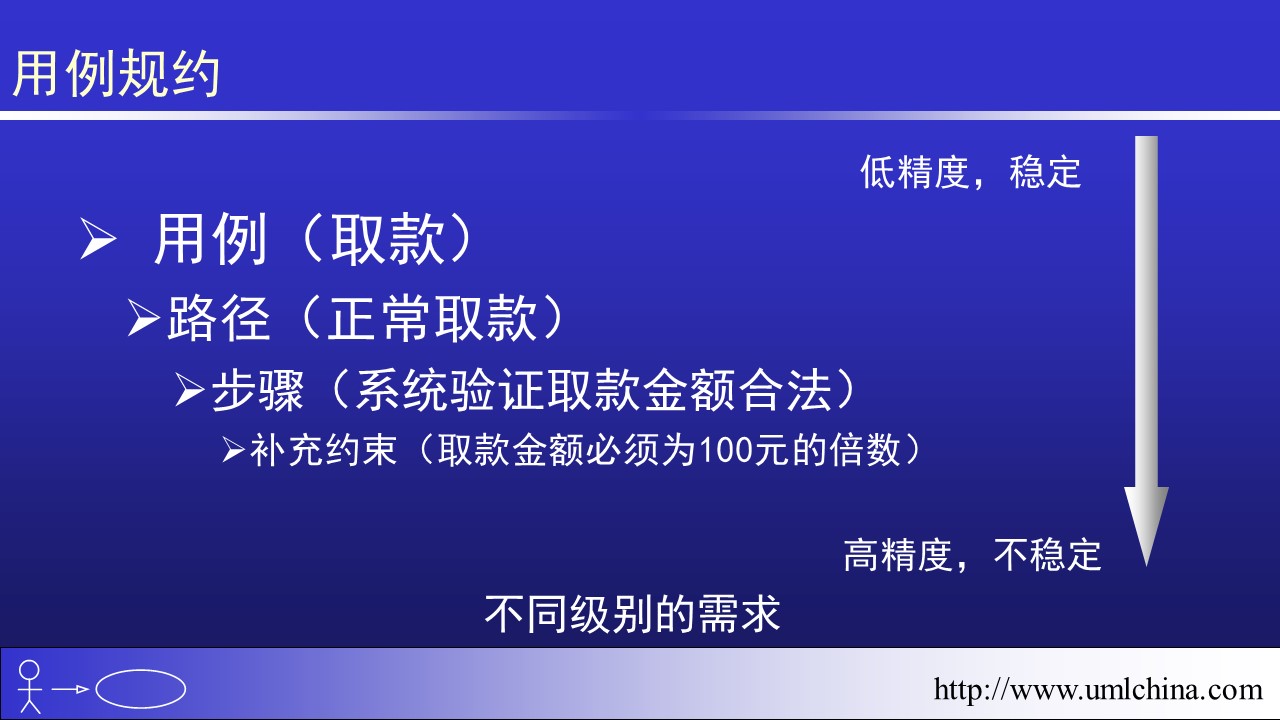 用例规约

低精度，稳定

➢ 用例（取款）

➢路径（正常取款）

➢步骤（系统验证取款金额合法）

➢补充约束（取款金额必须为100元的倍数）

高精度，不稳定

不同级别的需求

http://www.umlchina.com